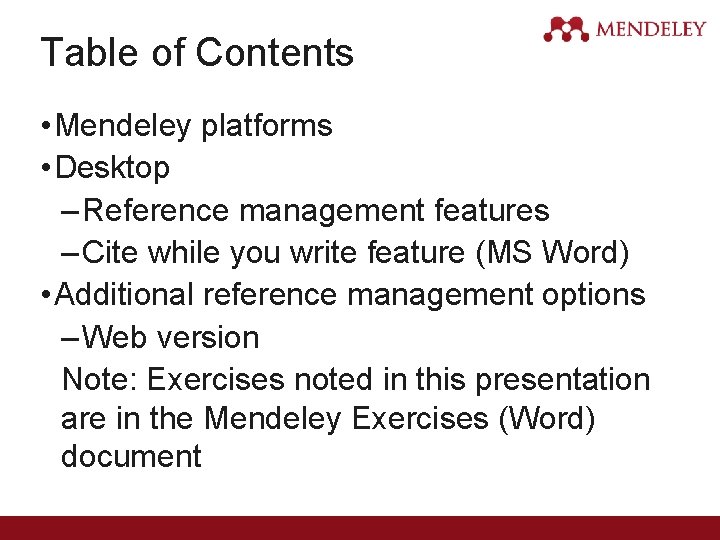 MENDELEY

Table of Contents

• Mendeley platforms
• Desktop
– Reference management features
– Cite while you write feature (MS Word)
• Additional reference management options
– Web version

Note: Exercises noted in this presentation are in the Mendeley Exercises (Word) document